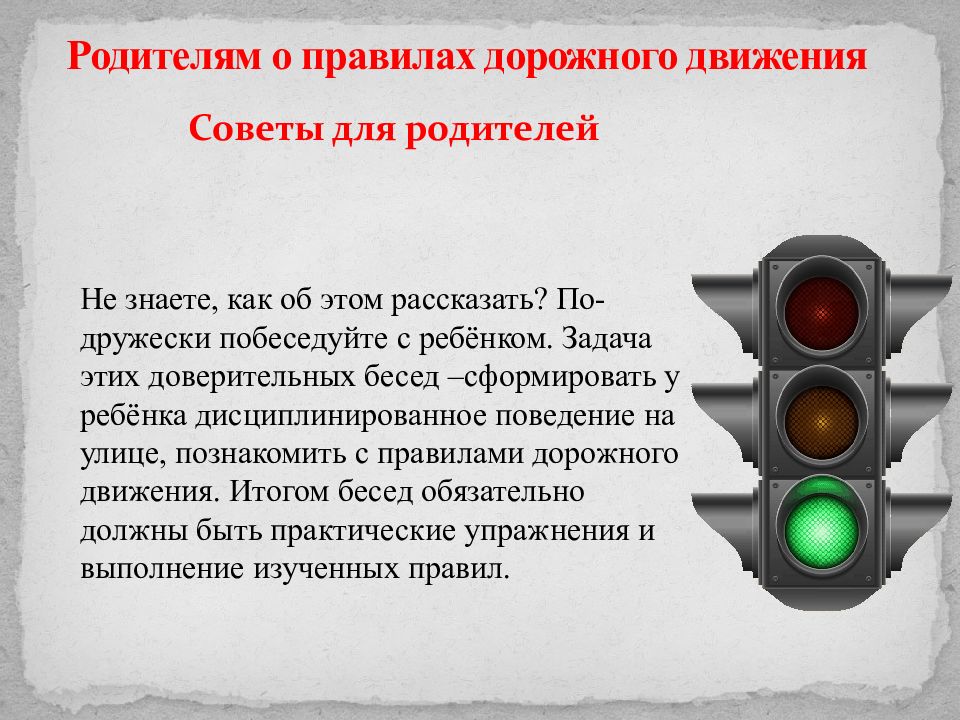 Родителям о правилах дорожного движения

Советы для родителей

Не знаете, как об этом рассказать? По-дружески побеседуйте с ребёнком. Задача этих доверительных бесед –сформировать у ребёнка дисциплинированное поведение на улице, познакомить с правилами дорожного движения. Итогом бесед обязательно должны быть практические упражнения и выполнение изученных правил.